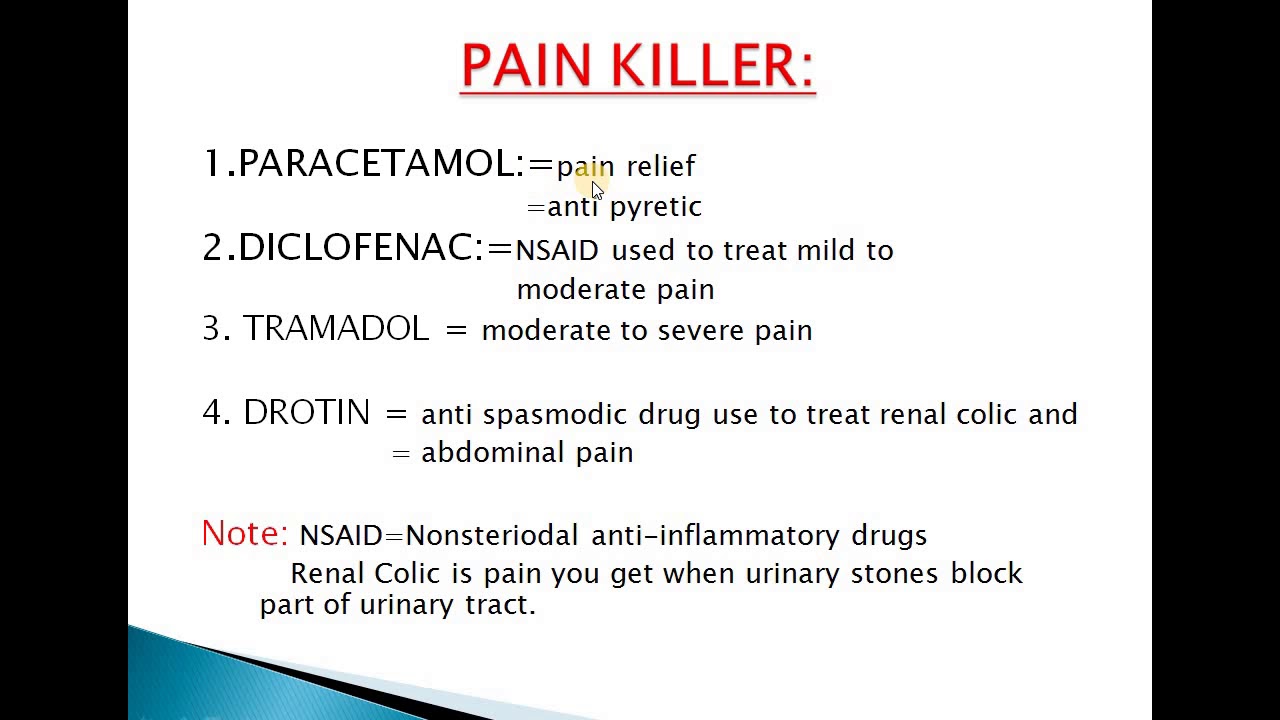 PAIN KILLER:

1.PARACETAMOL:=pain relief
=anti pyretic

2.DICLOFENAC:=NSAID used to treat mild to moderate pain

3. TRAMADOL = moderate to severe pain

4. DROTIN = anti spasmodic drug use to treat renal colic and
= abdominal pain

Note: NSAID=Nonsteriodal anti-inflammatory drugs
Renal Colic is pain you get when urinary stones block part of urinary tract.